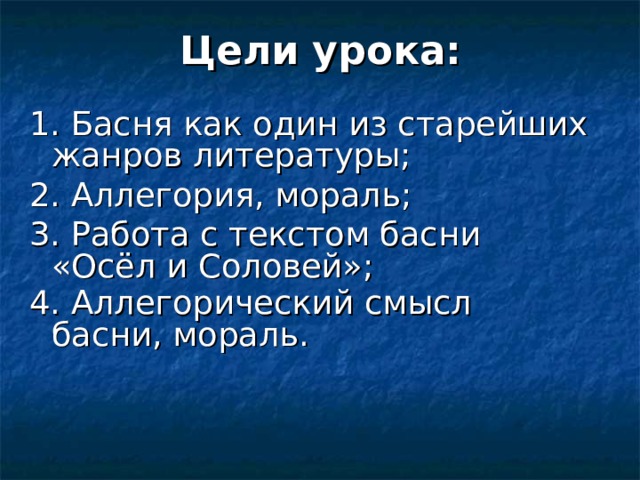 Цели урока:

1. Басня как один из старейших жанров литературы;

2. Аллегория, мораль;

3. Работа с текстом басни «Осёл и Соловей»;

4. Аллегорический смысл басни, мораль.